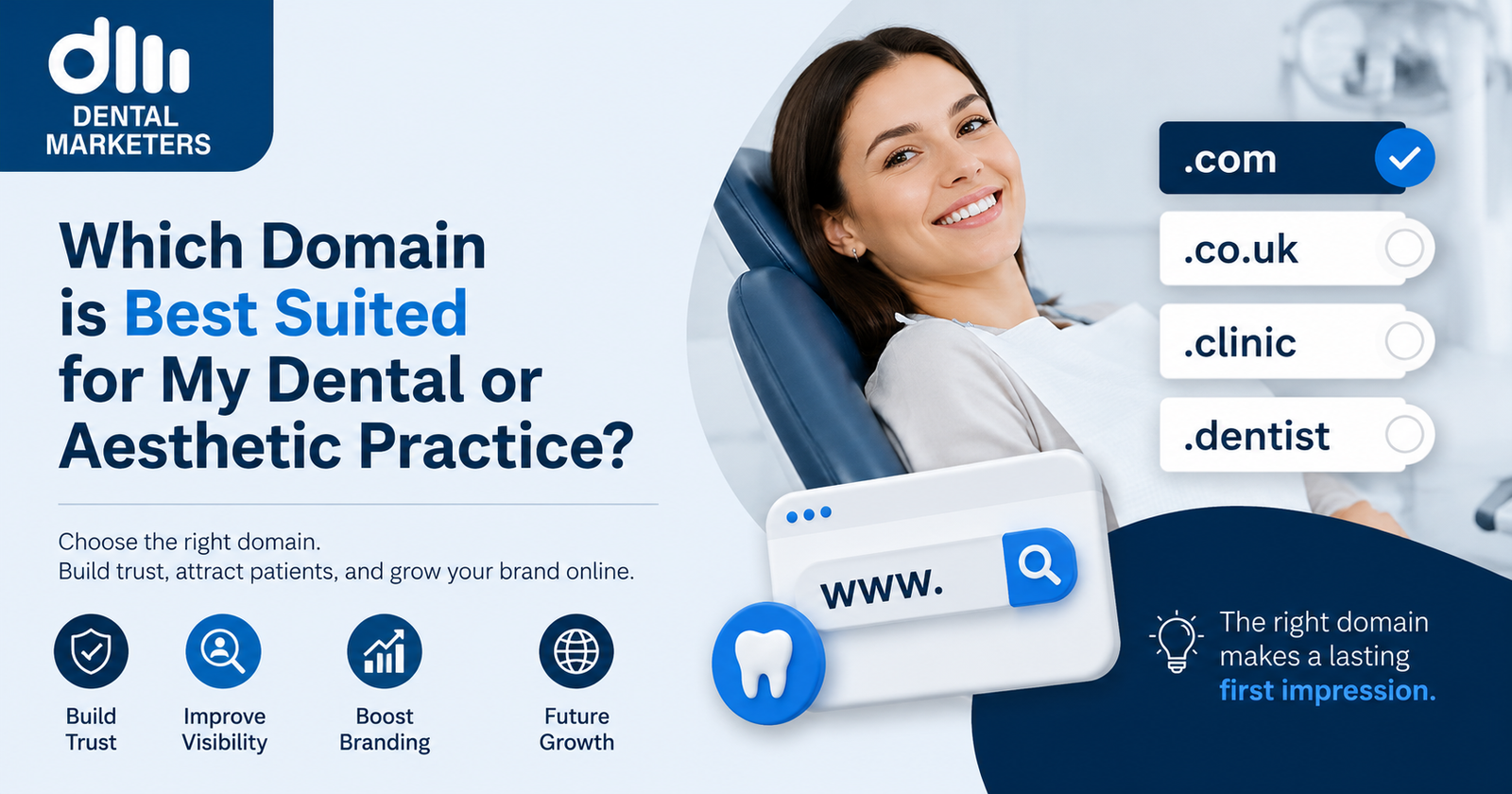 DENTAL MARKETERS

Which Domain is Best Suited for My Dental or Aesthetic Practice?

Choose the right domain.
Build trust, attract patients, and grow your brand online.

Build Trust

Improve Visibility

Boost Branding

Future Growth

.com

.co.uk

.clinic

.dentist

www.

The right domain makes a lasting first impression.